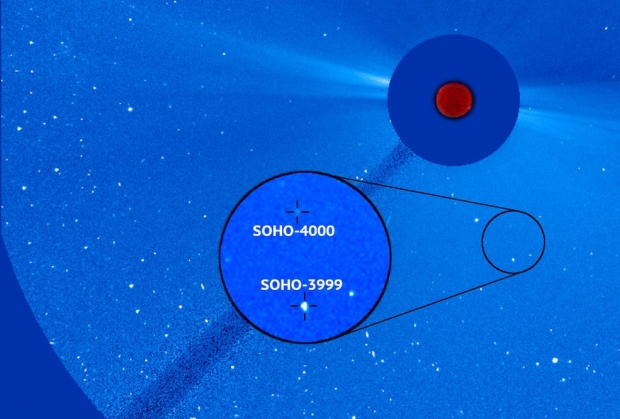 SOHO-4000

SOHO-3999